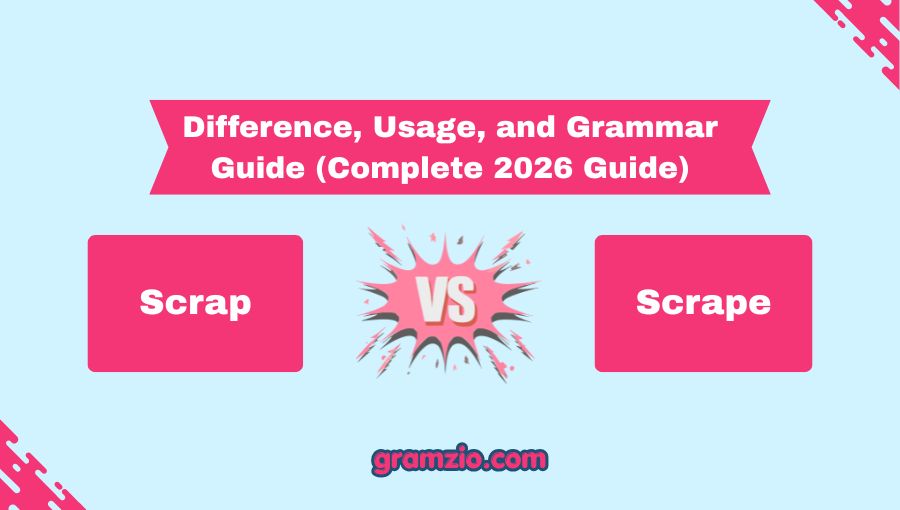 Difference, Usage, and Grammar Guide (Complete 2026 Guide)

Scrap

VS

Scrape

gramzio.com